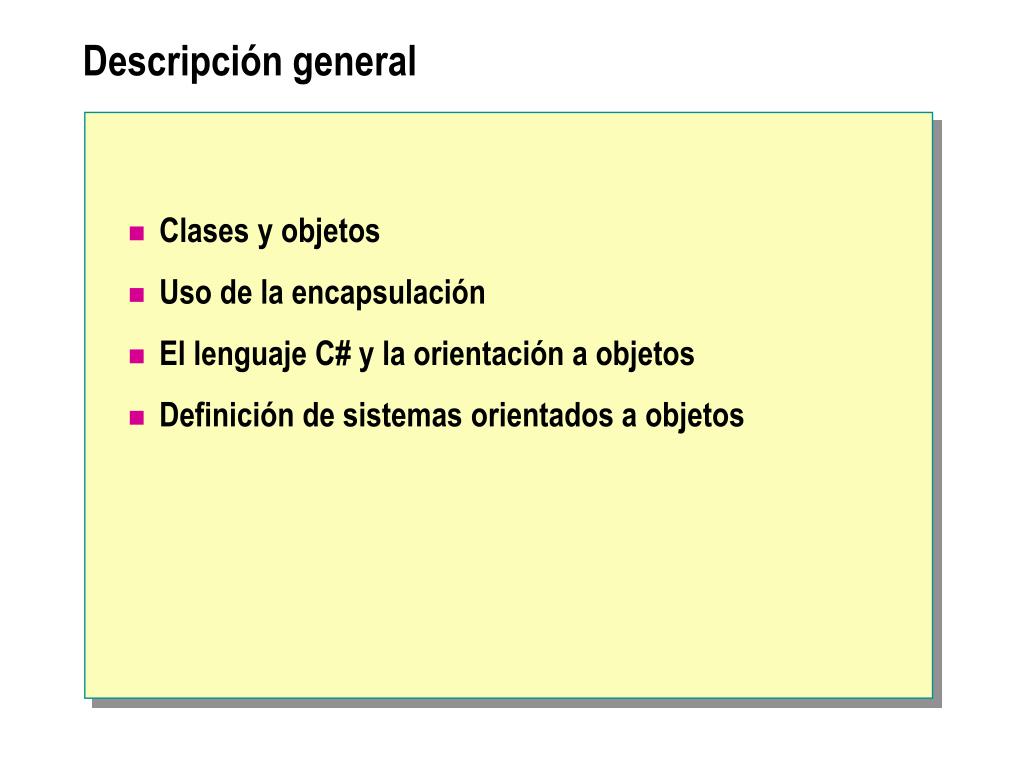 Descripción general

- Clases y objetos
- Uso de la encapsulación
- El lenguaje C# y la orientación a objetos
- Definición de sistemas orientados a objetos